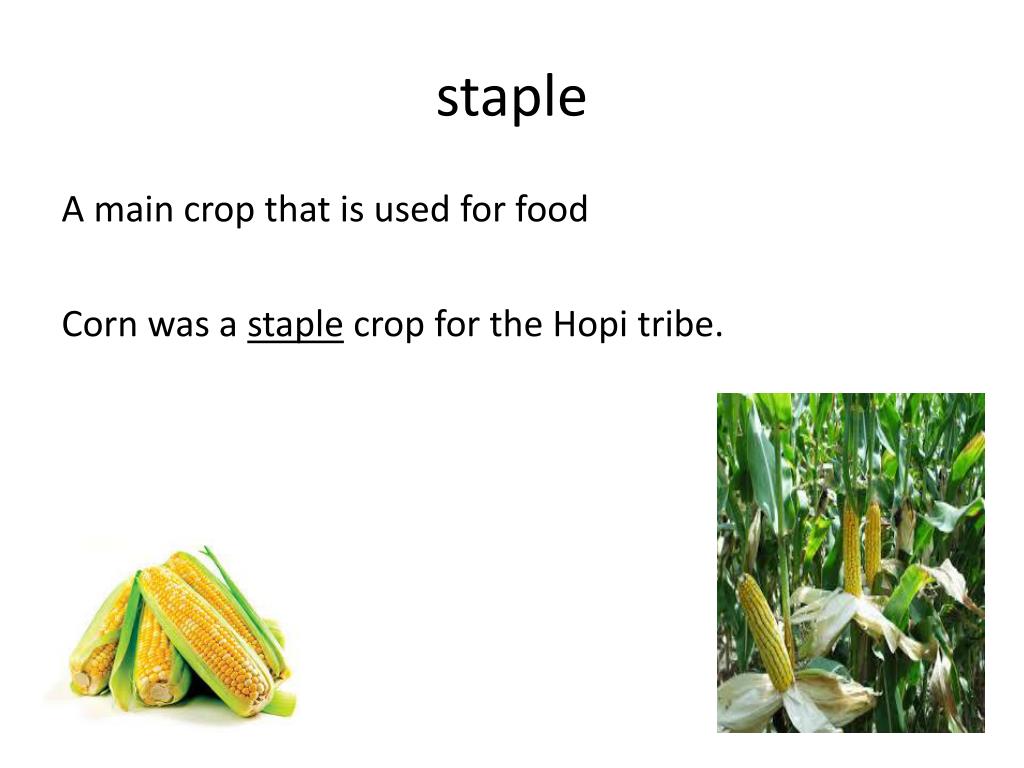 staple

A main crop that is used for food

Corn was a staple crop for the Hopi tribe.